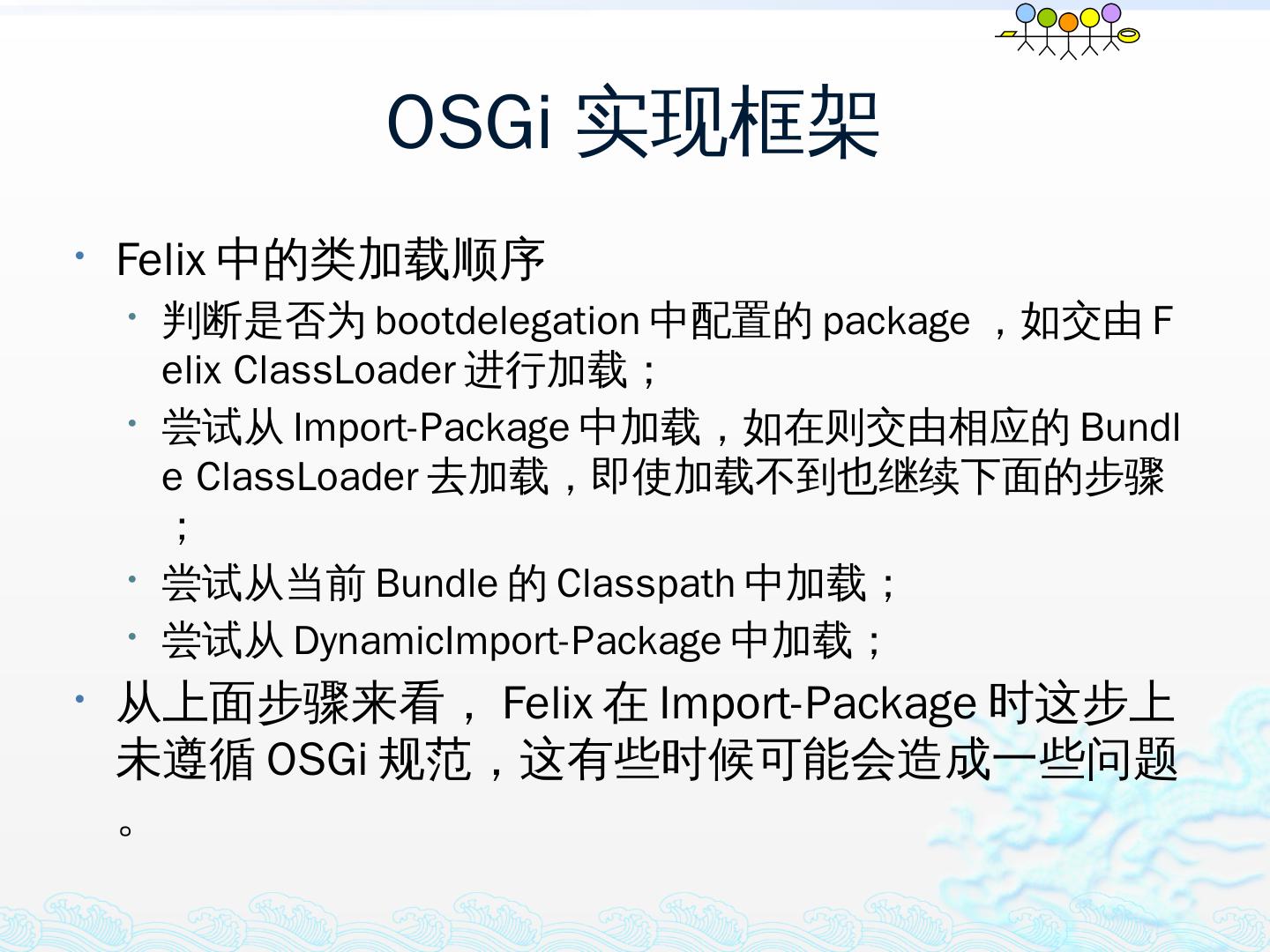 OSGi 实现框架

• Felix 中的类加载顺序
  • 判断是否为 bootdelegation 中配置的 package ，如交由 Felix ClassLoader 进行加载；
  • 尝试从 Import-Package 中加载，如在则交由相应的 Bundle ClassLoader 去加载，即使加载不到也继续下面的步骤；
  • 尝试从当前 Bundle 的 Classpath 中加载；
  • 尝试从 DynamicImport-Package 中加载；
• 从上面步骤来看， Felix 在 Import-Package 时这步上未遵循 OSGi 规范，这有些时候可能会造成一些问题。